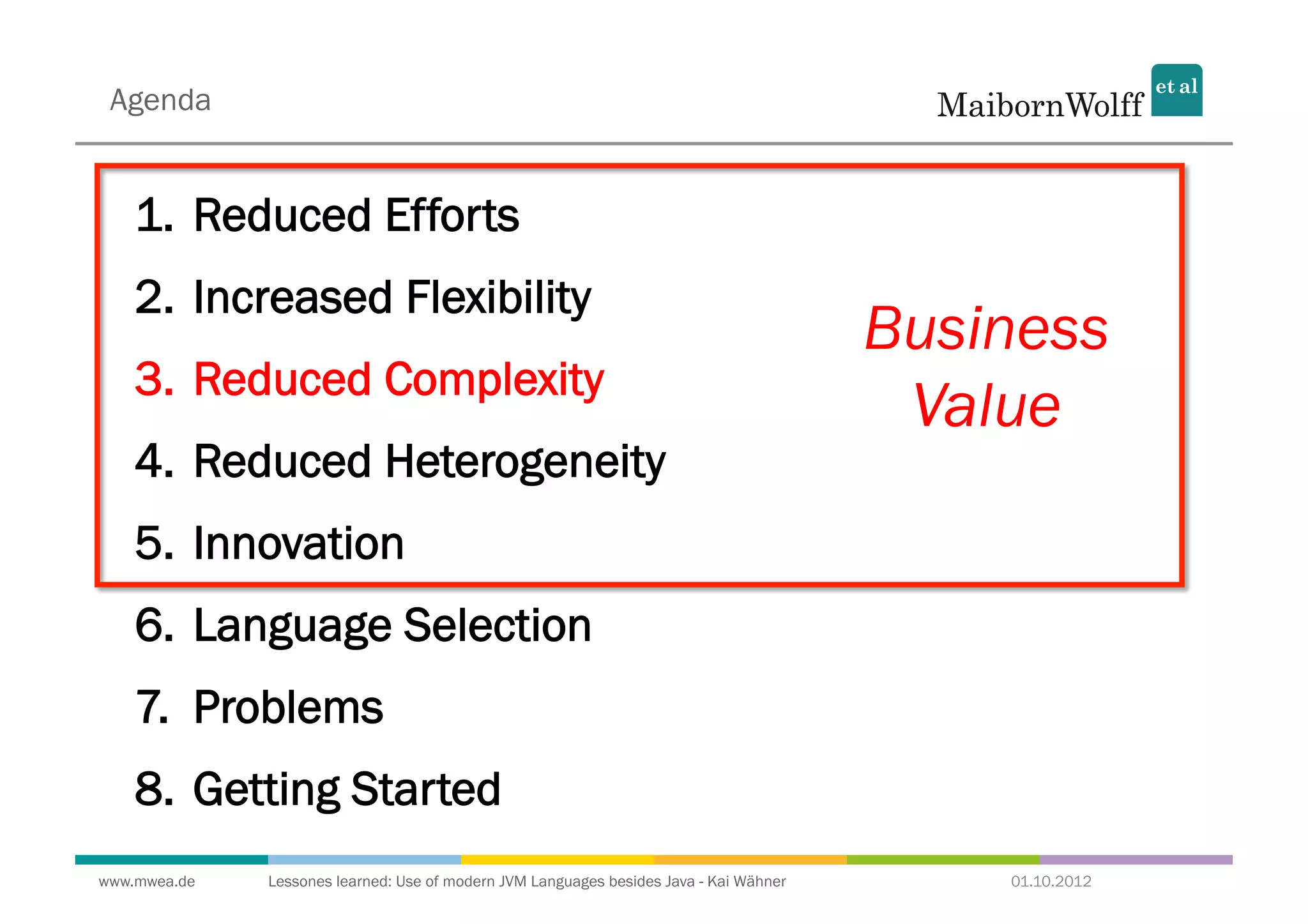 Agenda

MaibornWolff et al

1. Reduced Efforts
2. Increased Flexibility
3. Reduced Complexity
4. Reduced Heterogeneity
5. Innovation

Business Value

6. Language Selection
7. Problems
8. Getting Started

www.mwea.de Lessones learned: Use of modern JVM Languages besides Java - Kai Wähner 01.10.2012